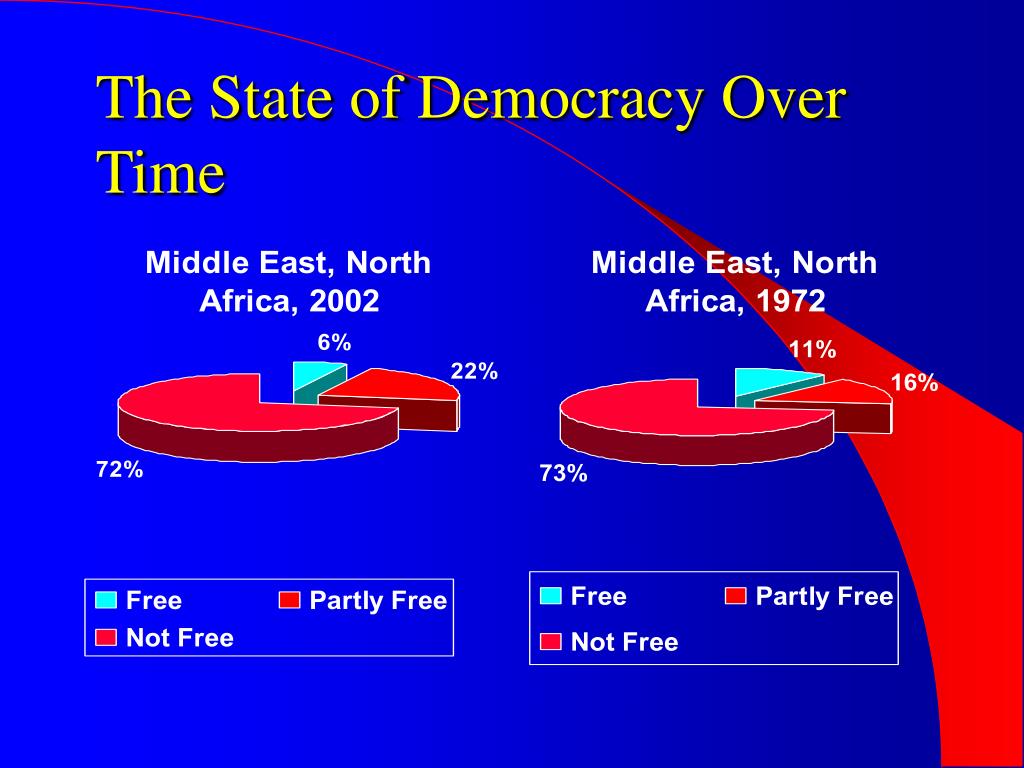 The State of Democracy Over Time

Middle East, North Africa, 2002

6%

22%

72%

Free
Partly Free
Not Free

Middle East, North Africa, 1972

11%

16%

73%

Free
Partly Free
Not Free